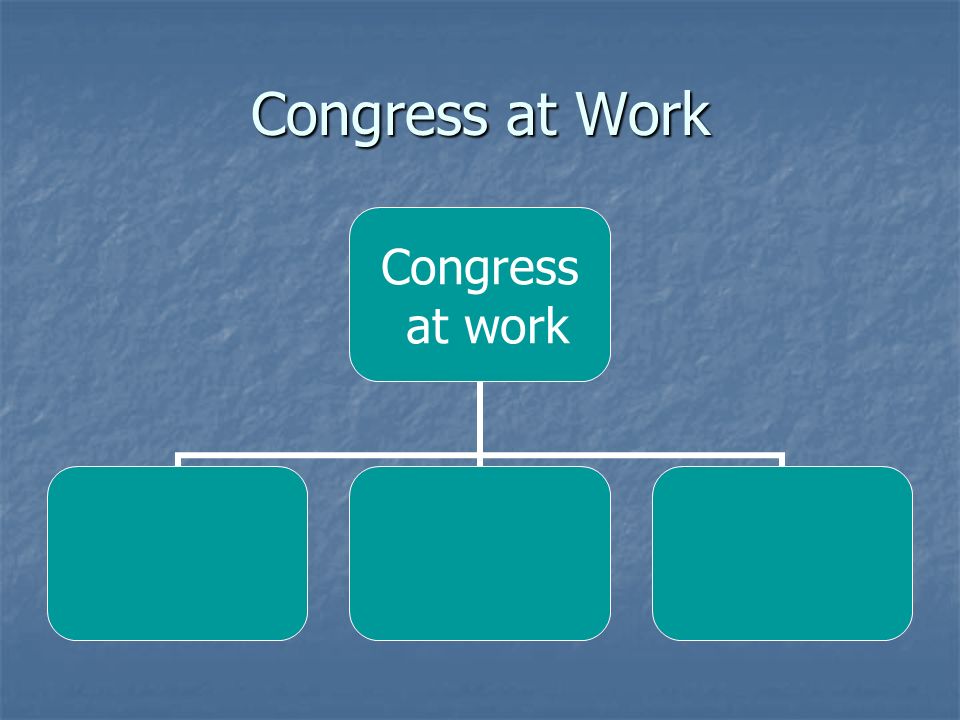 Congress at Work

Congress at work